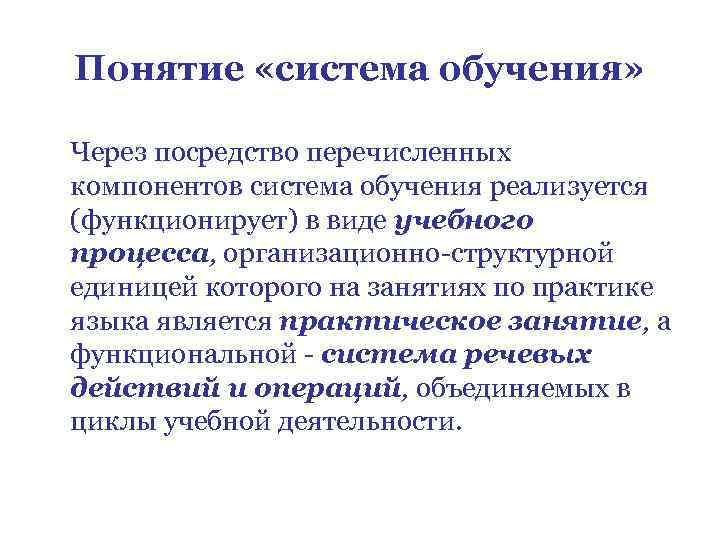 Понятие «система обучения»

Через посредство перечисленных компонентов система обучения реализуется (функционирует) в виде учебного процесса, организационно-структурной единицей которого на занятиях по практике языка является практическое занятие, а функциональной - система речевых действий и операций, объединяемых в циклы учебной деятельности.